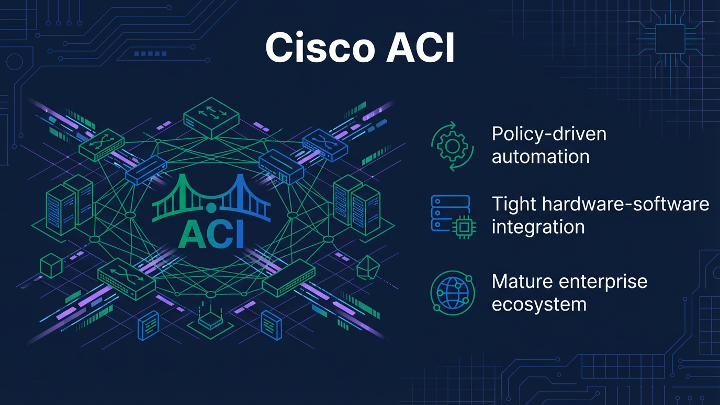 Cisco ACI

ACI

Policy-driven automation

Tight hardware-software integration

Mature enterprise ecosystem